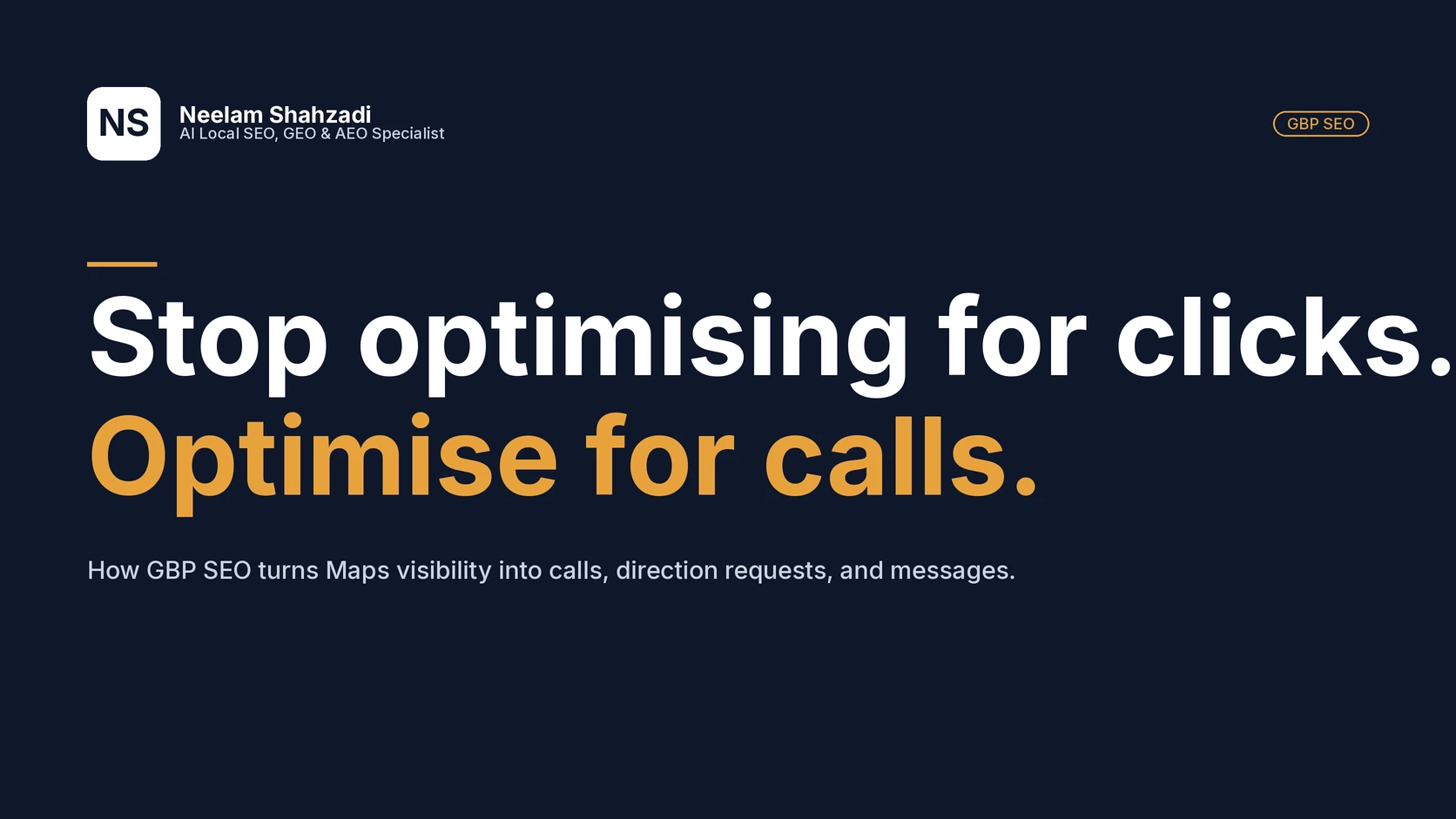 NS

Neelam Shahzadi
AI Local SEO, GEO & AEO Specialist

GBP SEO

Stop optimising for clicks.
Optimise for calls.

How GBP SEO turns Maps visibility into calls, direction requests, and messages.